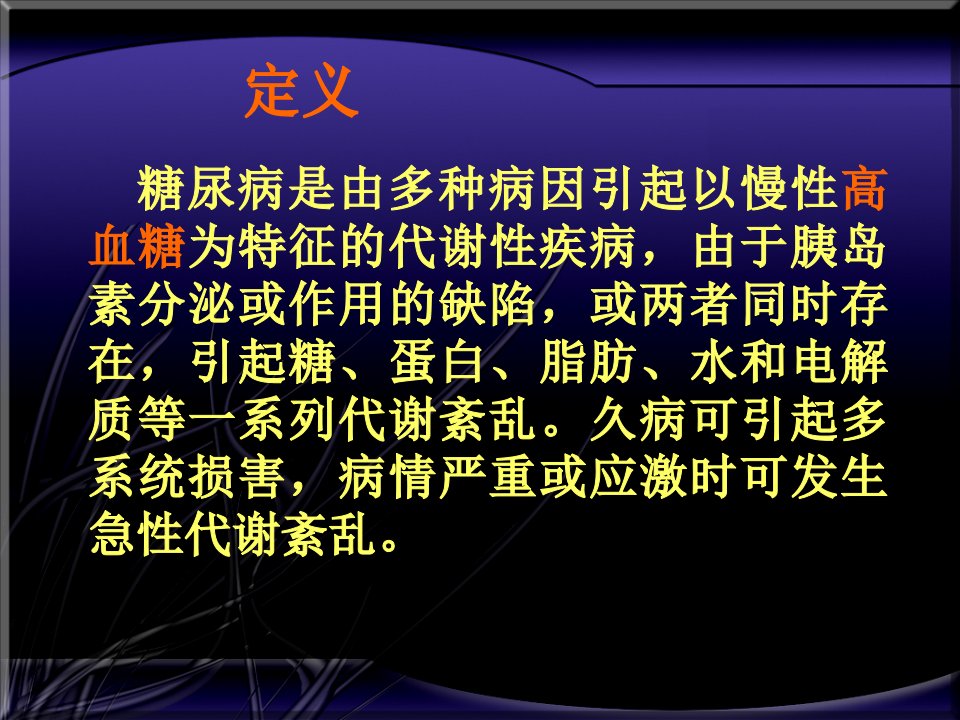 定义

糖尿病是由多种病因引起以慢性高血糖为特征的代谢性疾病，由于胰岛素分泌或作用的缺陷，或两者同时存在，引起糖、蛋白、脂肪、水和电解质等一系列代谢紊乱。久病可引起多系统损害，病情严重或应激时可发生急性代谢紊乱。